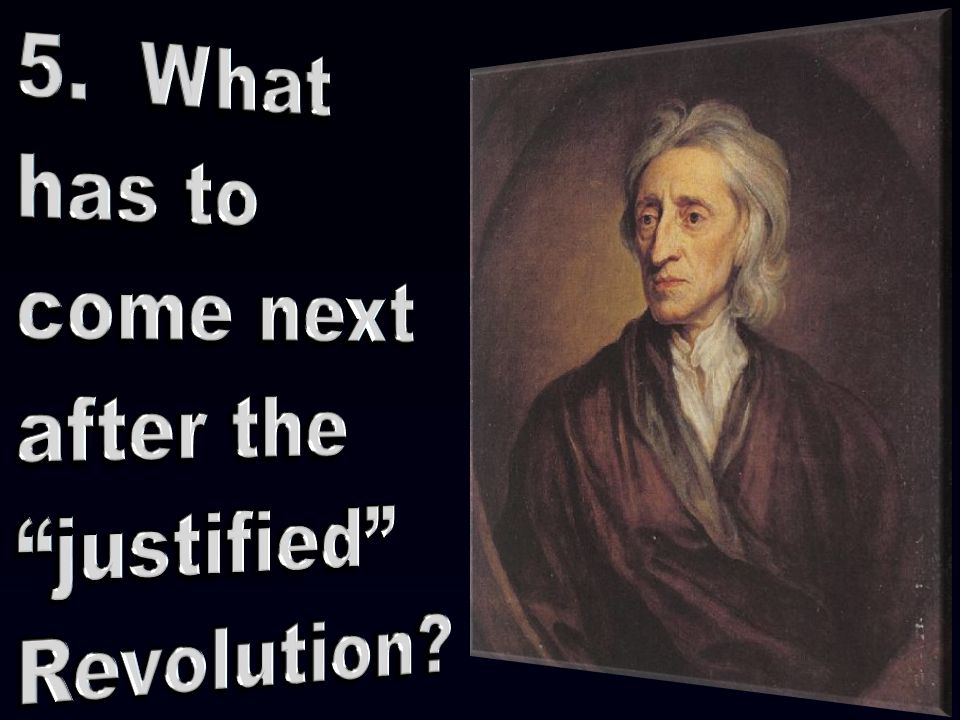 5. What has to come next after the “justified” Revolution?